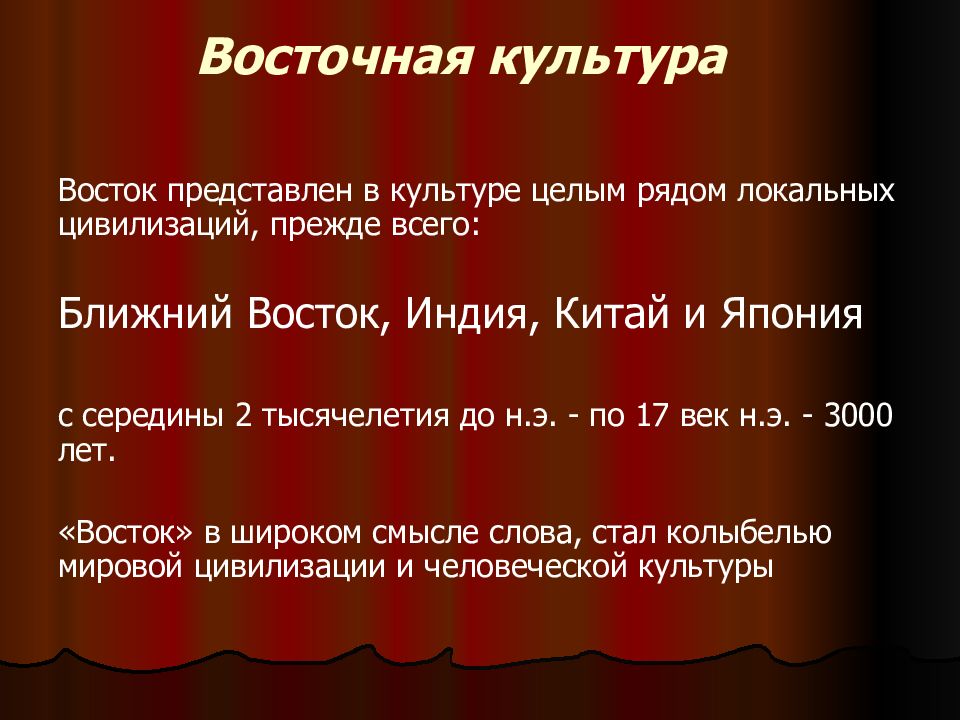 Восточная культура

Восток представлен в культуре целым рядом локальных цивилизаций, прежде всего:

Ближний Восток, Индия, Китай и Япония

с середины 2 тысячелетия до н.э. - по 17 век н.э. - 3000 лет.

«Восток» в широком смысле слова, стал колыбелью мировой цивилизации и человеческой культуры